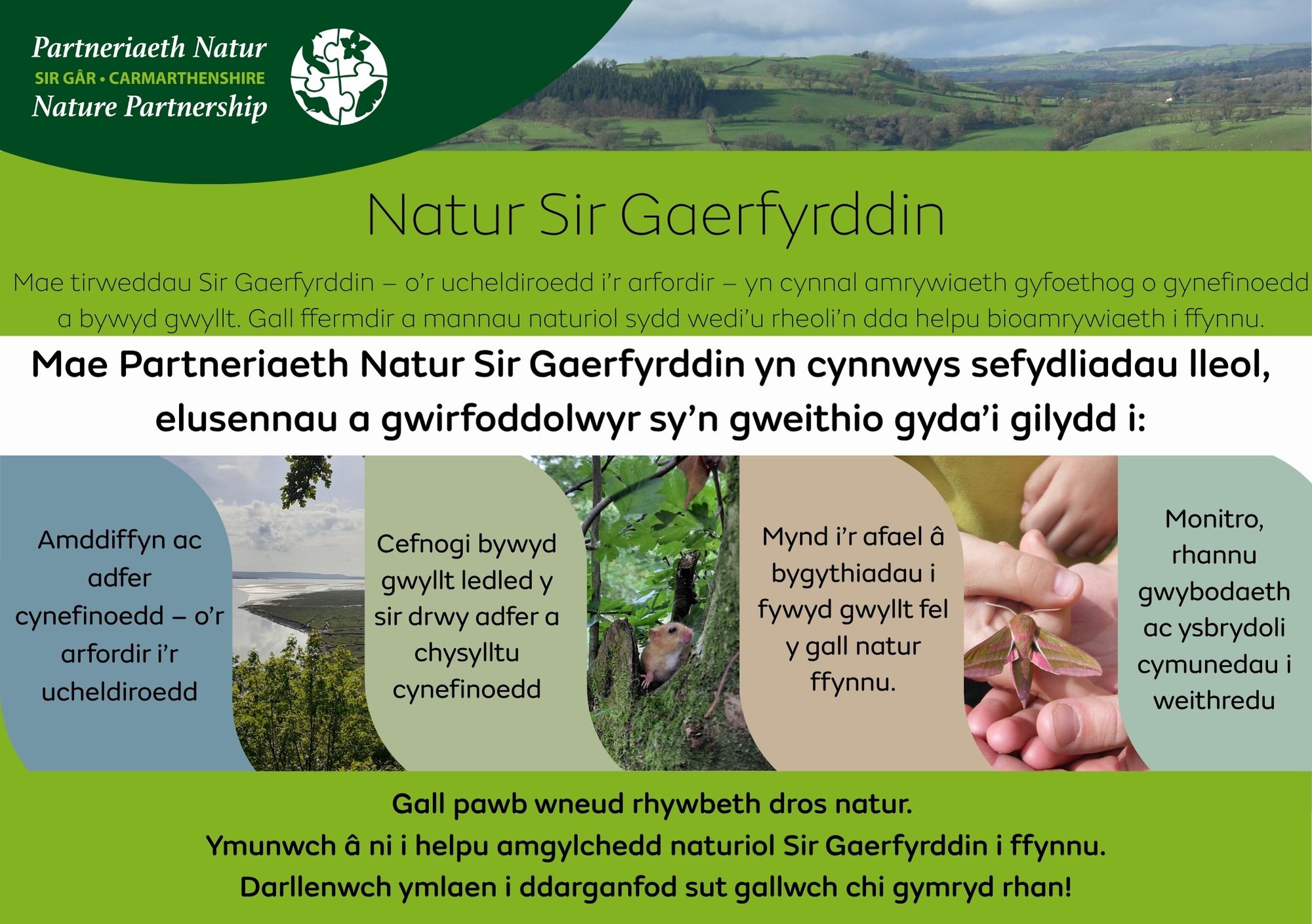 Partneriaeth Natur
SIR GÂR • CARMARTHENSHIRE
Nature Partnership

Natur Sir Gaerfyrddin

Mae tirweddau Sir Gaerfyrddin – o'r ucheldiroedd i'r arfordir – yn cynnal amrywiaeth gyfoethog o gynefinoedd a bywyd gwyllt. Gall ffermdir a mannau naturiol sydd wedi'u rheoli'n dda helpu bioamrywiaeth i ffynnu.

Mae Partneriaeth Natur Sir Gaerfyrddin yn cynnwys sefydliadau lleol, elusennau a gwirfoddolwyr sy'n gweithio gyda'i gilydd i:

Amddiffyn ac adfer cynefinoedd – o'r arfordir i'r ucheldiroedd

Cefnogi bywyd gwyllt ledled y sir drwy adfer a chysylltu cynefinoedd

Mynd i'r afael â bygythiadau i fywyd gwyllt fel y gall natur ffynnu.

Monitro, rhannu gwybodaeth ac ysbrydoli cymunedau i weithredu

Gall pawb wneud rhywbeth dros natur.
Ymunwch â ni i helpu amgylchedd naturiol Sir Gaerfyrddin i ffynnu.
Darllenwch ymlaen i ddarganfod sut gallwch chi gymryd rhan!